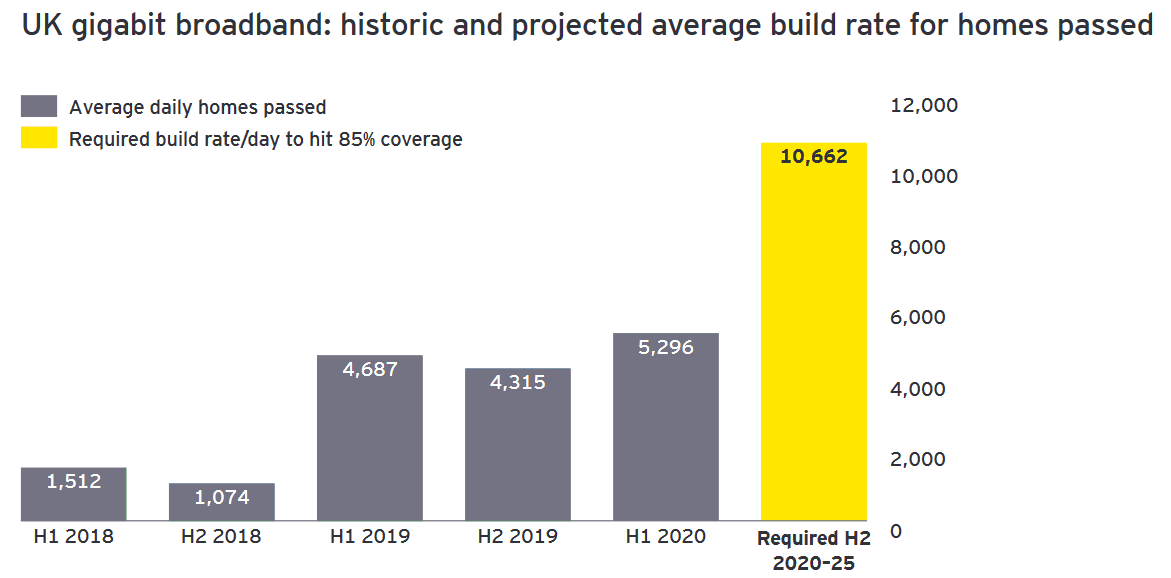 UK gigabit broadband: historic and projected average build rate for homes passed

Average daily homes passed
Required build rate/day to hit 85% coverage

12,000
10,000
8,000
6,000
4,000
2,000
0

1,512
1,074
4,687
4,315
5,296
10,662

H1 2018
H2 2018
H1 2019
H2 2019
H1 2020
Required H2 2020-25